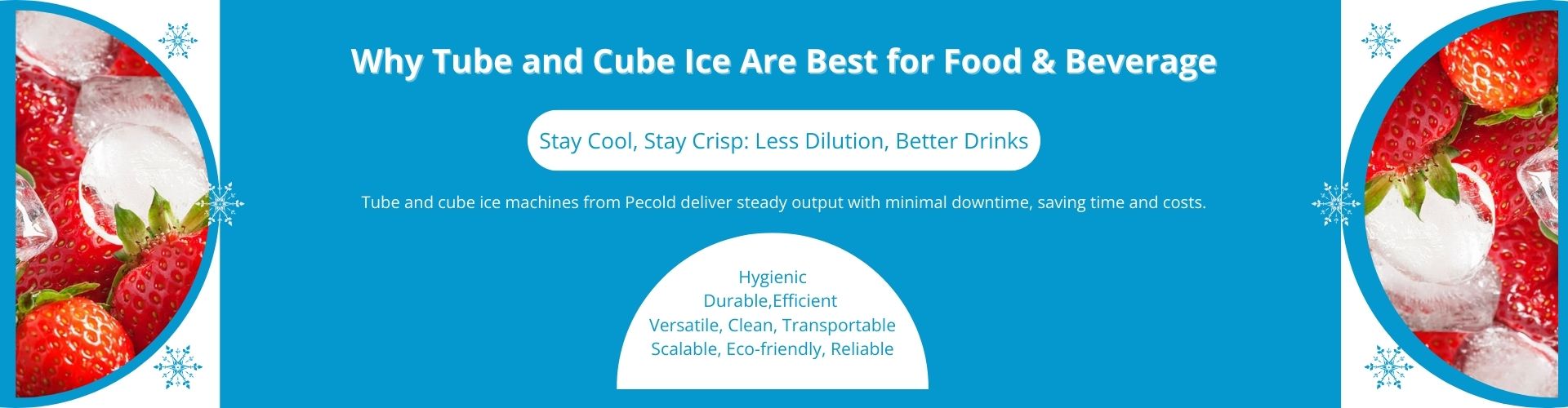 Why Tube and Cube Ice Are Best for Food & Beverage

Stay Cool, Stay Crisp: Less Dilution, Better Drinks

Tube and cube ice machines from Pecold deliver steady output with minimal downtime, saving time and costs.

Hygienic
Durable,Efficient
Versatile, Clean, Transportable
Scalable, Eco-friendly, Reliable